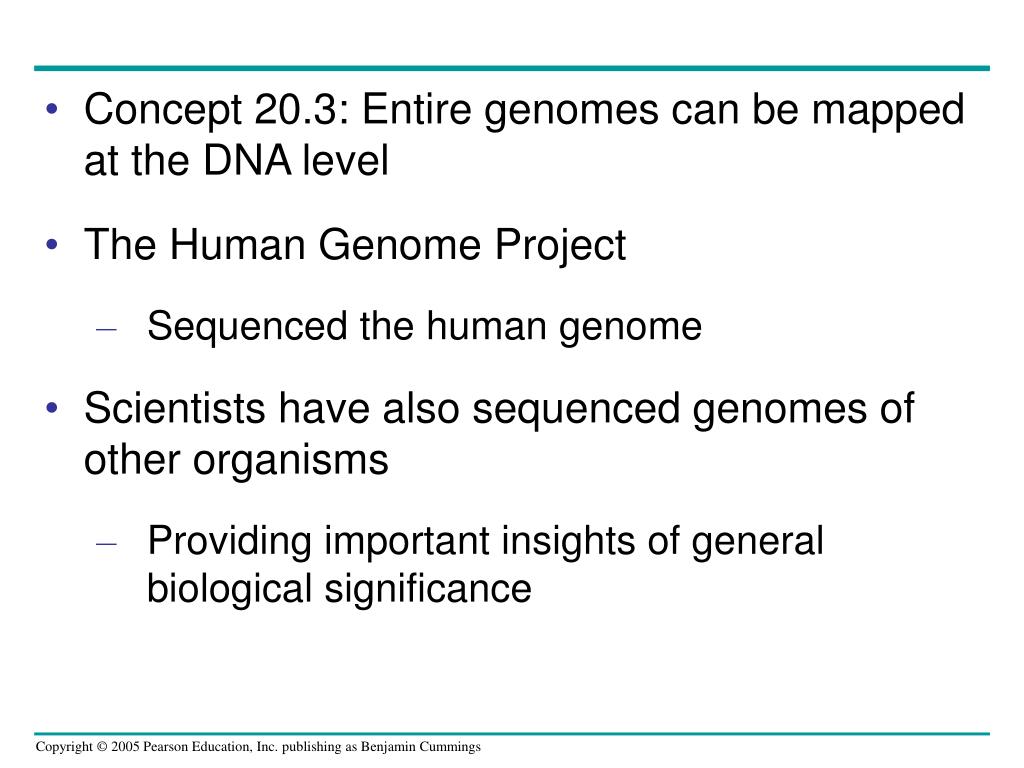 • Concept 20.3: Entire genomes can be mapped at the DNA level

• The Human Genome Project

– Sequenced the human genome

• Scientists have also sequenced genomes of other organisms

– Providing important insights of general biological significance

Copyright © 2005 Pearson Education, Inc. publishing as Benjamin Cummings